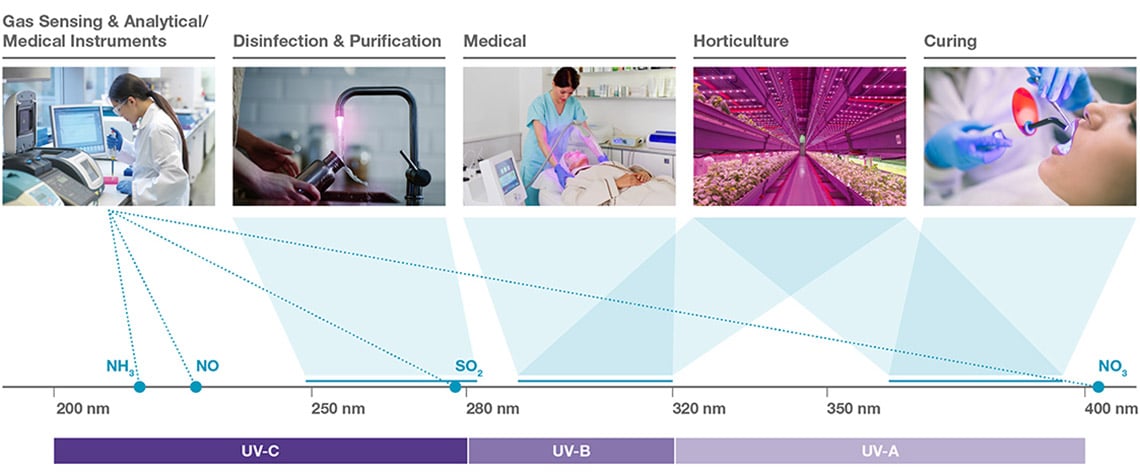 Gas Sensing & Analytical/ Medical Instruments

Disinfection & Purification

Medical

Horticulture

Curing

$NH_3$

NO

$SO_2$

$NO_3$

200 nm

250 nm

280 nm

320 nm

350 nm

400 nm

UV-C

UV-B

UV-A